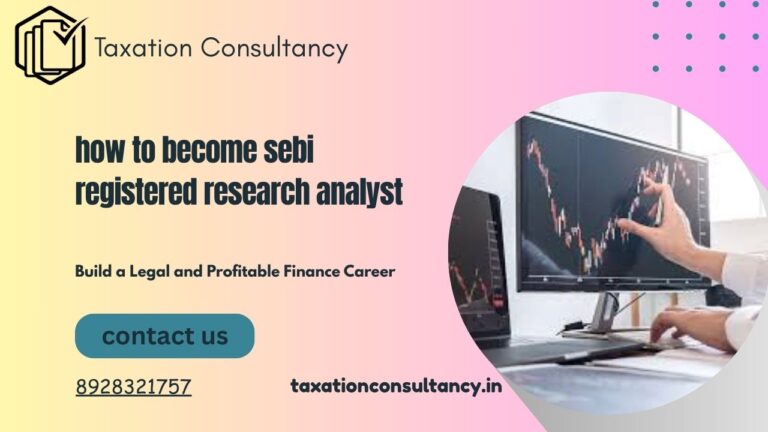 Taxation Consultancy

how to become sebi registered research analyst

Build a Legal and Profitable Finance Career

contact us

8928321757

taxationconsultancy.in